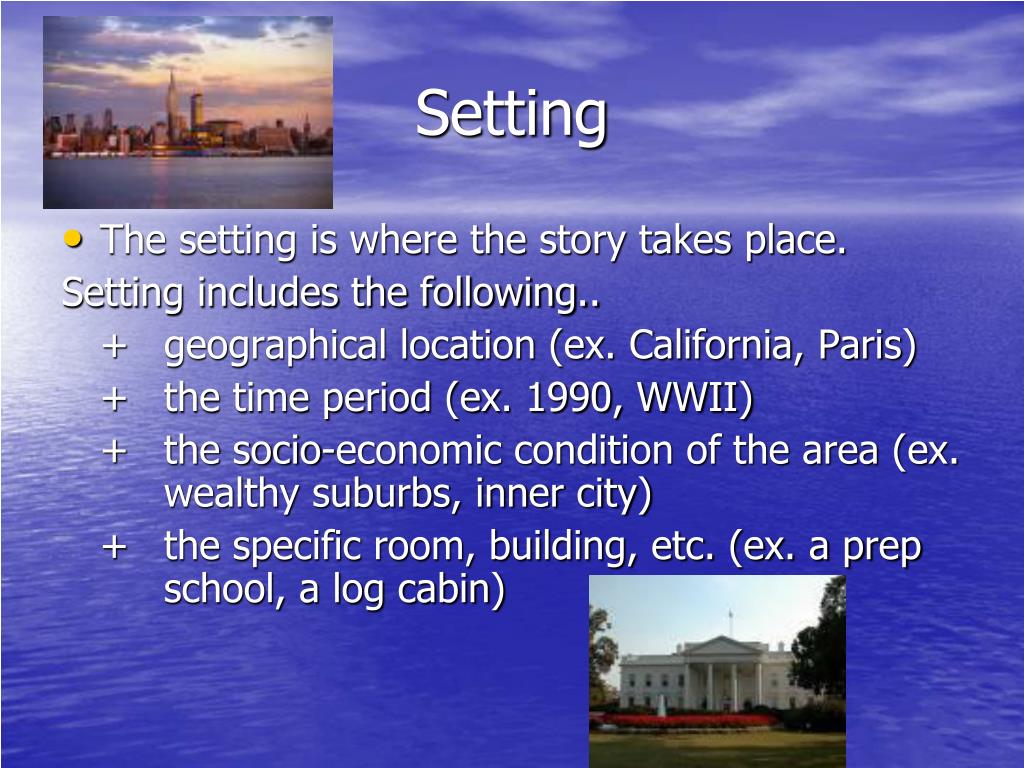 Setting

• The setting is where the story takes place.

Setting includes the following..

+ geographical location (ex. California, Paris)

+ the time period (ex. 1990, WWII)

+ the socio-economic condition of the area (ex. wealthy suburbs, inner city)

+ the specific room, building, etc. (ex. a prep school, a log cabin)